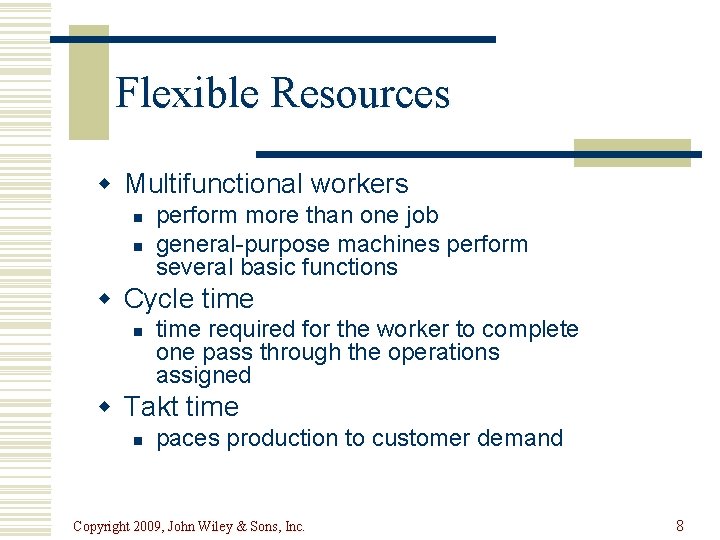 Flexible Resources

- Multifunctional workers
  - perform more than one job
  - general-purpose machines perform several basic functions
- Cycle time
  - time required for the worker to complete one pass through the operations assigned
- Takt time
  - paces production to customer demand

Copyright 2009, John Wiley & Sons, Inc.

8